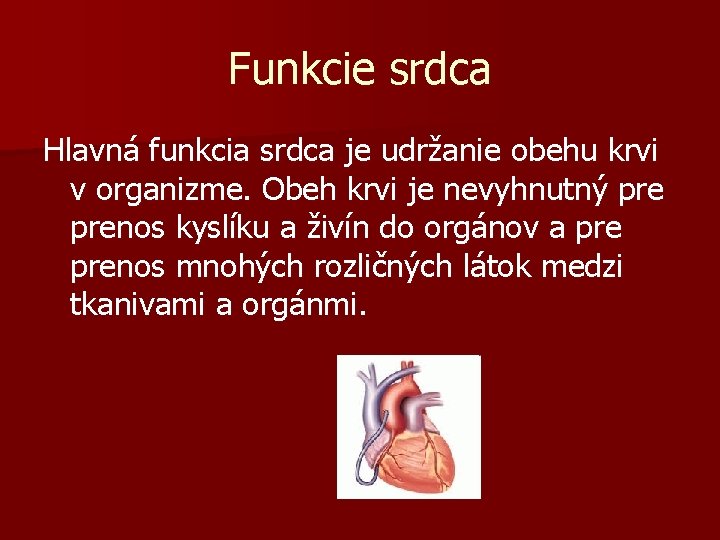 Funkcie srdca

Hlavná funkcia srdca je udržanie obehu krvi v organizme. Obeh krvi je nevyhnutný pre prenos kyslíku a živín do orgánov a pre prenos mnohých rozličných látok medzi tkanivami a orgánmi.